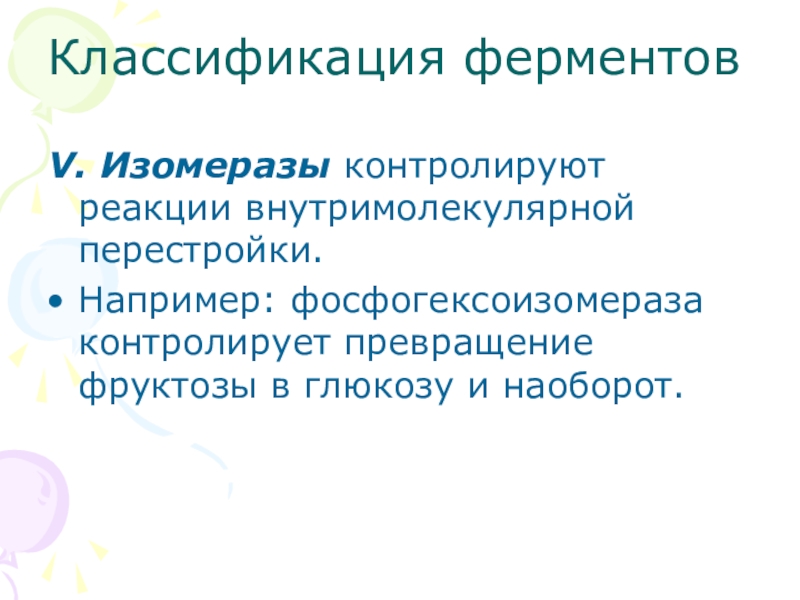 Классификация ферментов

V. Изомеразы контролируют реакции внутримолекулярной перестройки.

• Например: фосфогексоизомераза контролирует превращение фруктозы в глюкозу и наоборот.